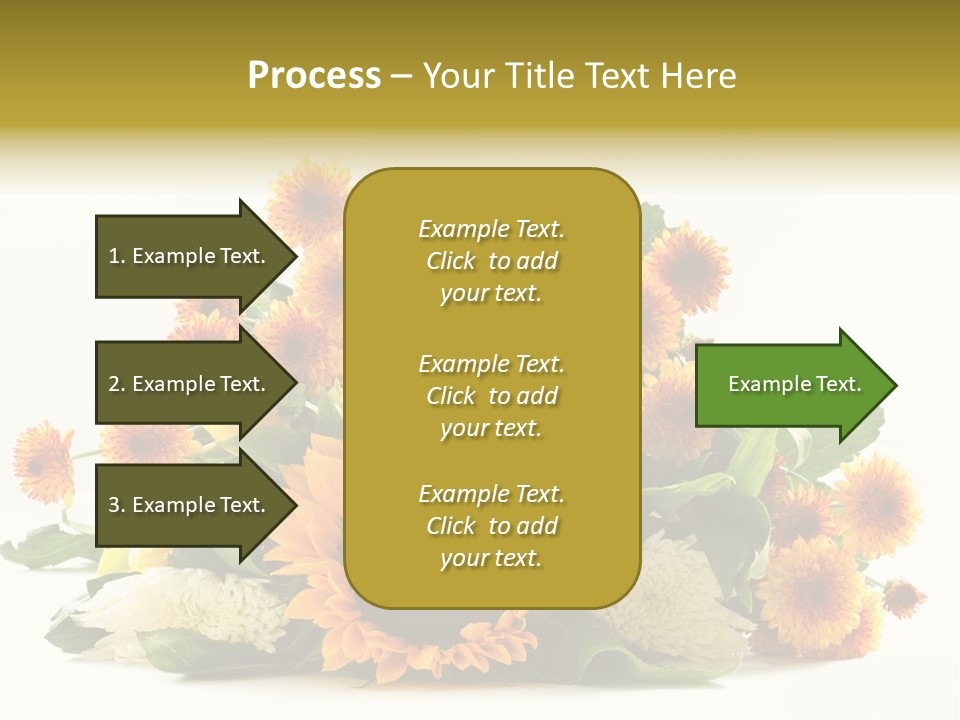 Process – Your Title Text Here

1. Example Text.

2. Example Text.

3. Example Text.

Example Text. Click to add your text.

Example Text. Click to add your text.

Example Text. Click to add your text.

Example Text.